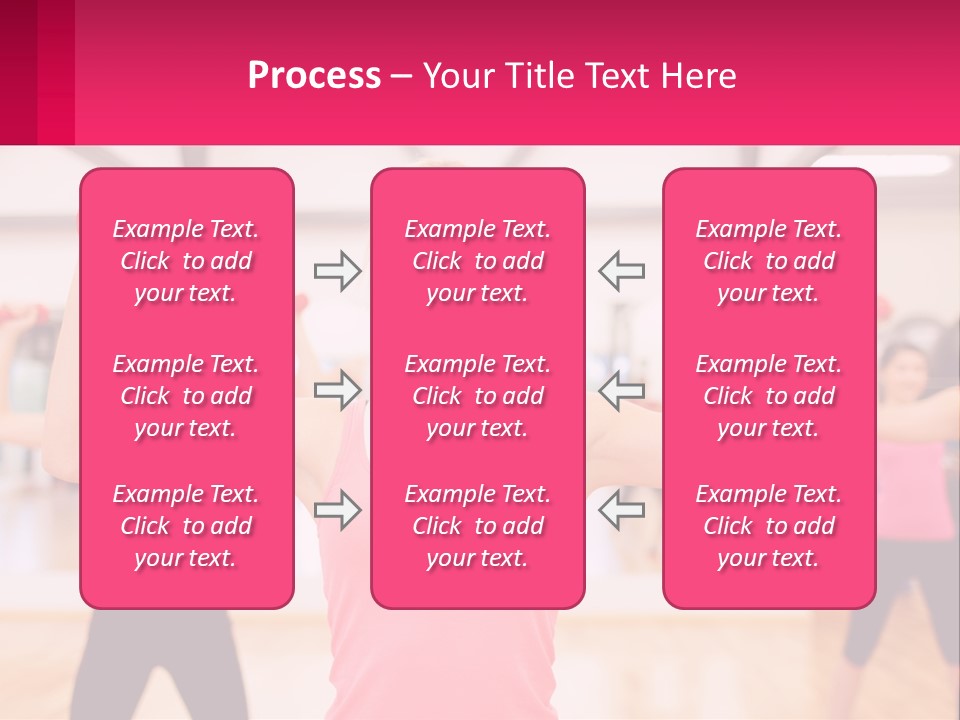 Process – Your Title Text Here

Example Text. Click to add your text.

Example Text. Click to add your text.

Example Text. Click to add your text.

Example Text. Click to add your text.

Example Text. Click to add your text.

Example Text. Click to add your text.

Example Text. Click to add your text.

Example Text. Click to add your text.

Example Text. Click to add your text.